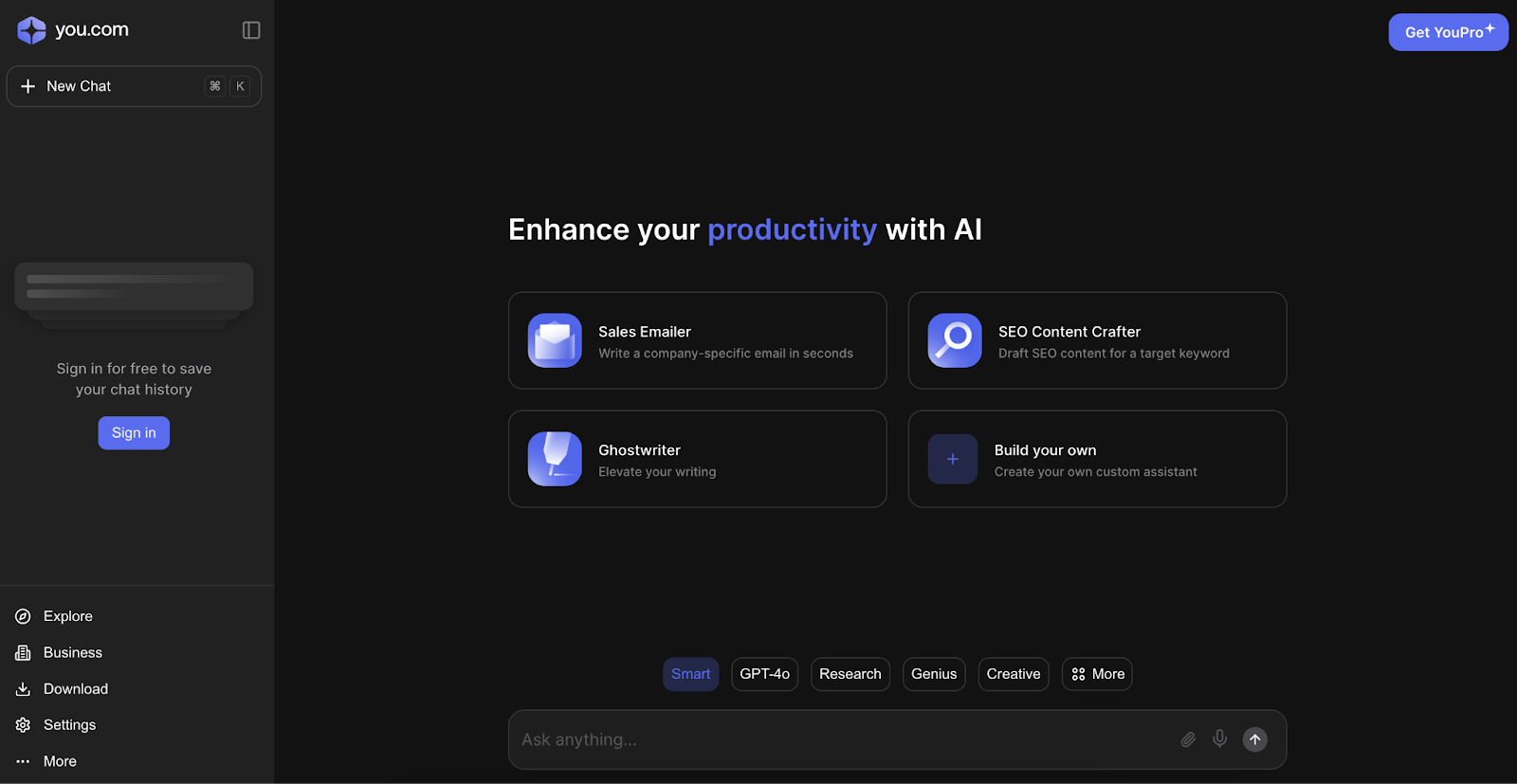 you.com

New Chat ⌘ K

Sign in for free to save your chat history

Sign in

Explore

Business

Download

Settings

More

Get YouPro

Enhance your productivity with AI

Sales Emailer
Write a company-specific email in seconds

SEO Content Crafter
Draft SEO content for a target keyword

Ghostwriter
Elevate your writing

Build your own
Create your own custom assistant

Smart GPT-4o Research Genius Creative More

Ask anything...